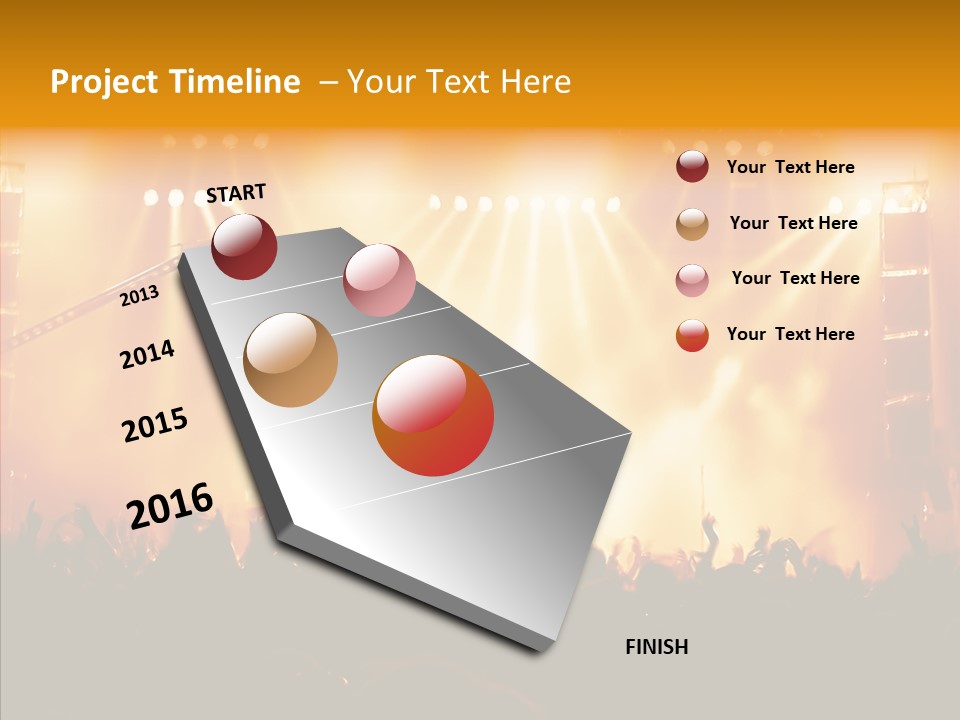 Project Timeline – Your Text Here

START

2013

2014

2015

2016

FINISH

Your Text Here

Your Text Here

Your Text Here

Your Text Here